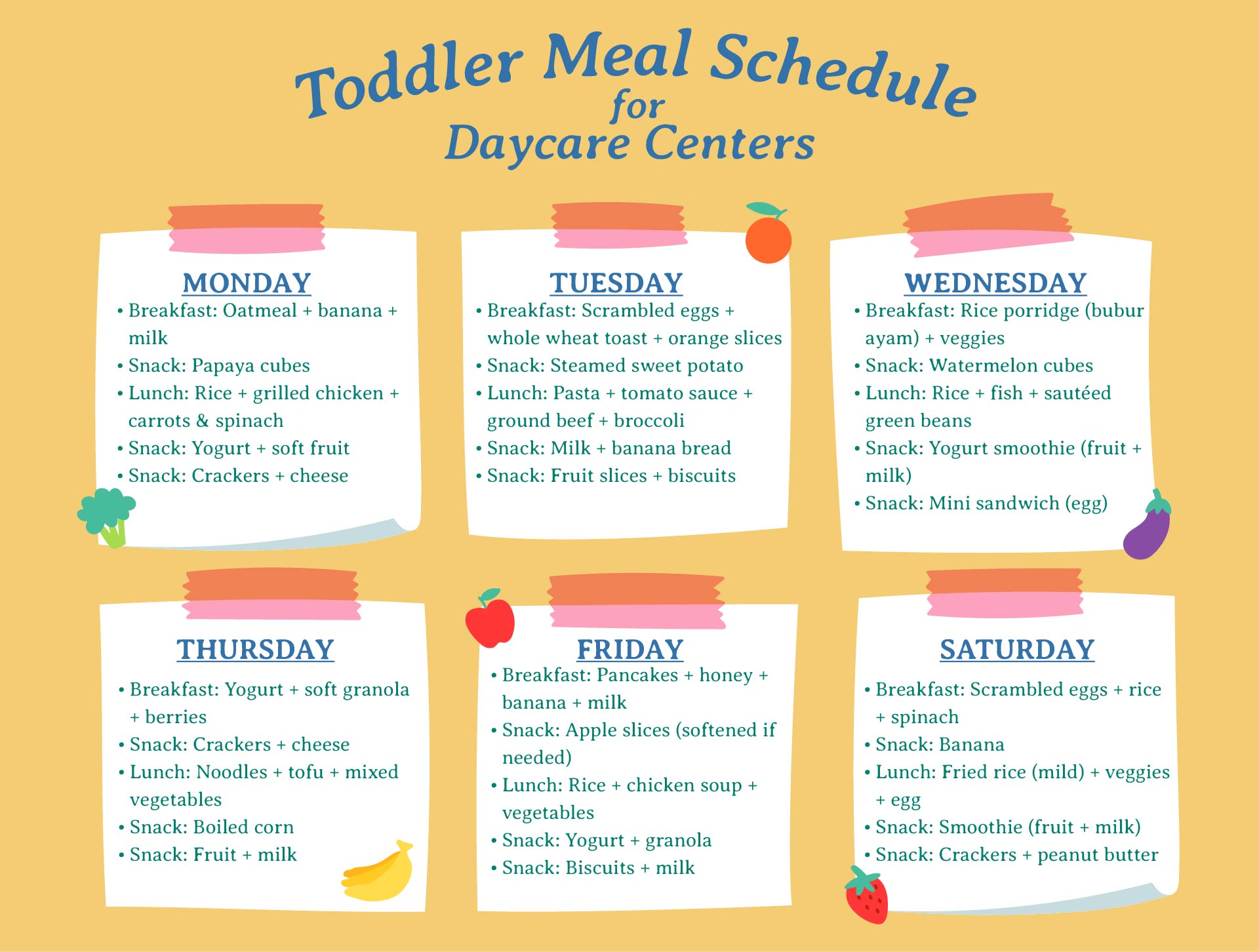 Toddler Meal Schedule
for
Daycare Centers

MONDAY
• Breakfast: Oatmeal + banana + milk
• Snack: Papaya cubes
• Lunch: Rice + grilled chicken + carrots & spinach
• Snack: Yogurt + soft fruit
• Snack: Crackers + cheese

TUESDAY
• Breakfast: Scrambled eggs + whole wheat toast + orange slices
• Snack: Steamed sweet potato
• Lunch: Pasta + tomato sauce + ground beef + broccoli
• Snack: Milk + banana bread
• Snack: Fruit slices + biscuits

WEDNESDAY
• Breakfast: Rice porridge (bubur ayam) + veggies
• Snack: Watermelon cubes
• Lunch: Rice + fish + sautéed green beans
• Snack: Yogurt smoothie (fruit + milk)
• Snack: Mini sandwich (egg)

THURSDAY
• Breakfast: Yogurt + soft granola + berries
• Snack: Crackers + cheese
• Lunch: Noodles + tofu + mixed vegetables
• Snack: Boiled corn
• Snack: Fruit + milk

FRIDAY
• Breakfast: Pancakes + honey + banana + milk
• Snack: Apple slices (softened if needed)
• Lunch: Rice + chicken soup + vegetables
• Snack: Yogurt + granola
• Snack: Biscuits + milk

SATURDAY
• Breakfast: Scrambled eggs + rice + spinach
• Snack: Banana
• Lunch: Fried rice (mild) + veggies + egg
• Snack: Smoothie (fruit + milk)
• Snack: Crackers + peanut butter